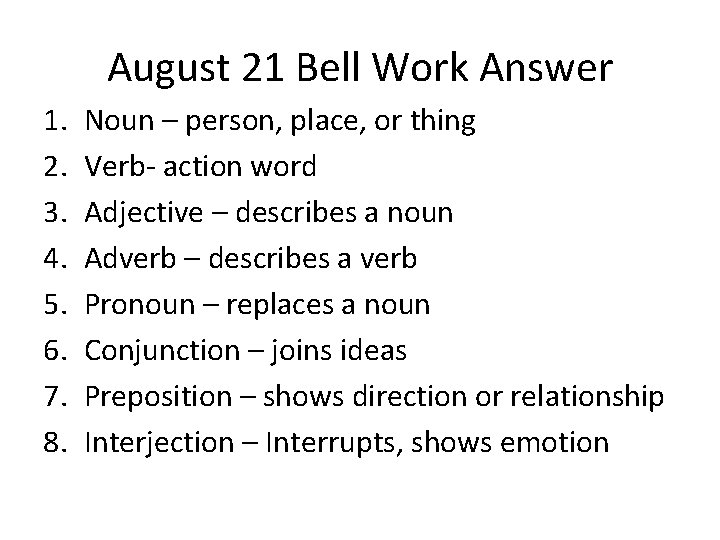 August 21 Bell Work Answer

1. Noun – person, place, or thing
2. Verb- action word
3. Adjective – describes a noun
4. Adverb – describes a verb
5. Pronoun – replaces a noun
6. Conjunction – joins ideas
7. Preposition – shows direction or relationship
8. Interjection – Interrupts, shows emotion